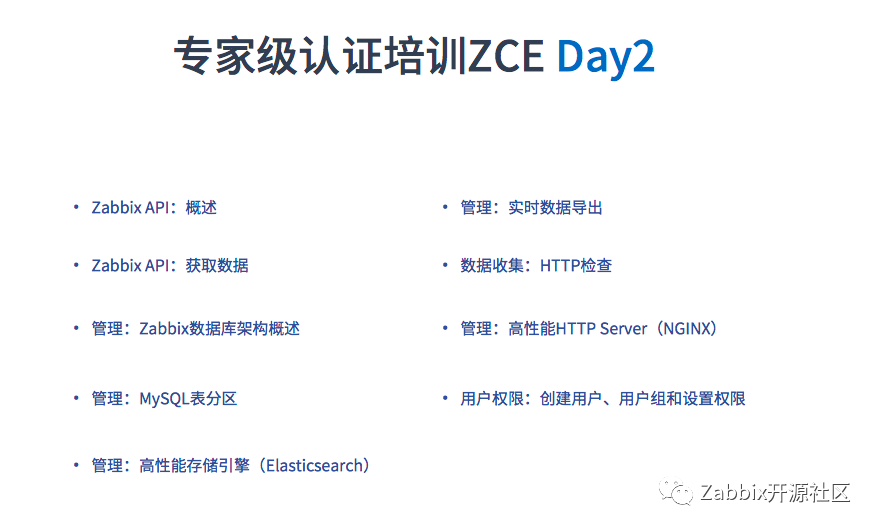 专家级认证培训ZCE Day2

• Zabbix API：概述

• Zabbix API：获取数据

• 管理：Zabbix数据库架构概述

• 管理：MySQL表分区

• 管理：高性能存储引擎（Elasticsearch）

• 管理：实时数据导出

• 数据收集：HTTP检查

• 管理：高性能HTTP Server（NGINX）

• 用户权限：创建用户、用户组和设置权限

Zabbix开源社区